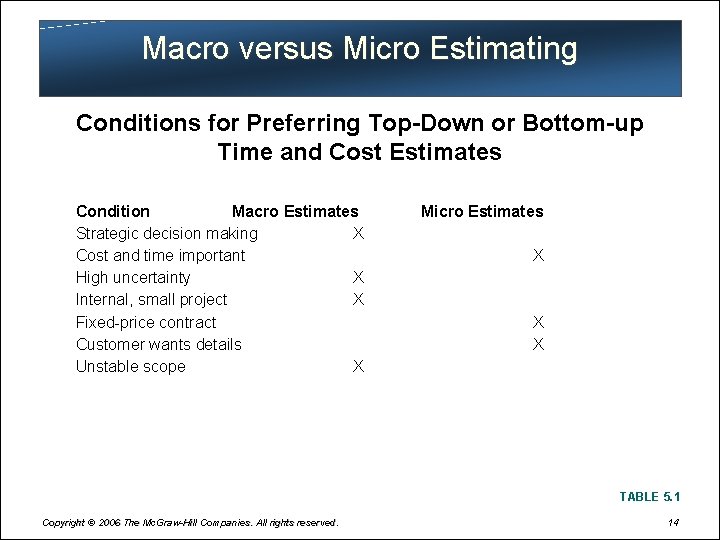 Macro versus Micro Estimating

Conditions for Preferring Top-Down or Bottom-up Time and Cost Estimates

| Condition | Macro Estimates | Micro Estimates |
|---|---|---|
| Strategic decision making | X | |
| Cost and time important | | X |
| High uncertainty | X | |
| Internal, small project | X | |
| Fixed-price contract | | X |
| Customer wants details | | X |
| Unstable scope | X | |

TABLE 5.1

Copyright © 2006 The McGraw-Hill Companies. All rights reserved.

14